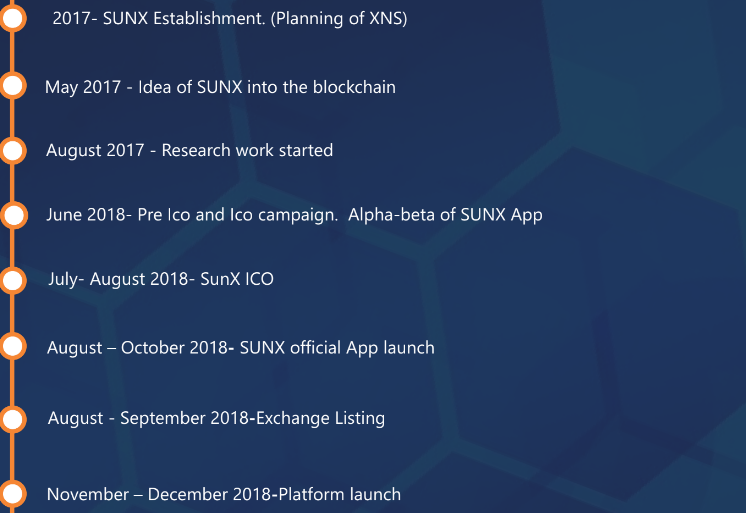 2017- SUNX Establishment. (Planning of XNS)

May 2017 - Idea of SUNX into the blockchain

August 2017 - Research work started

June 2018- Pre Ico and Ico campaign. Alpha-beta of SUNX App

July- August 2018- SunX ICO

August – October 2018- SUNX official App launch

August - September 2018-Exchange Listing

November – December 2018-Platform launch